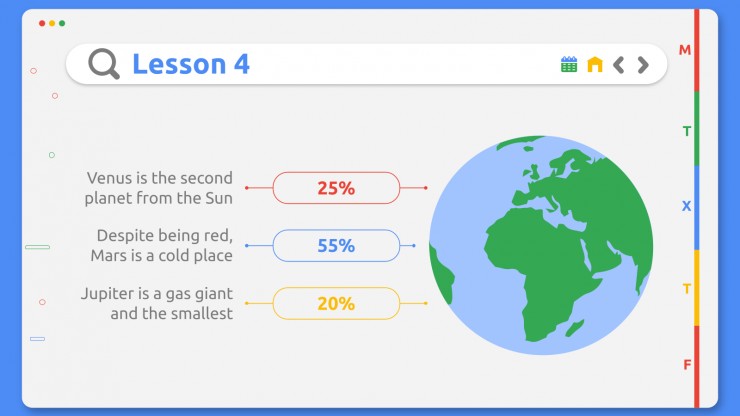 Lesson 4

M
T
X
T
F

Venus is the second planet from the Sun

25%

Despite being red, Mars is a cold place

55%

Jupiter is a gas giant and the smallest

20%